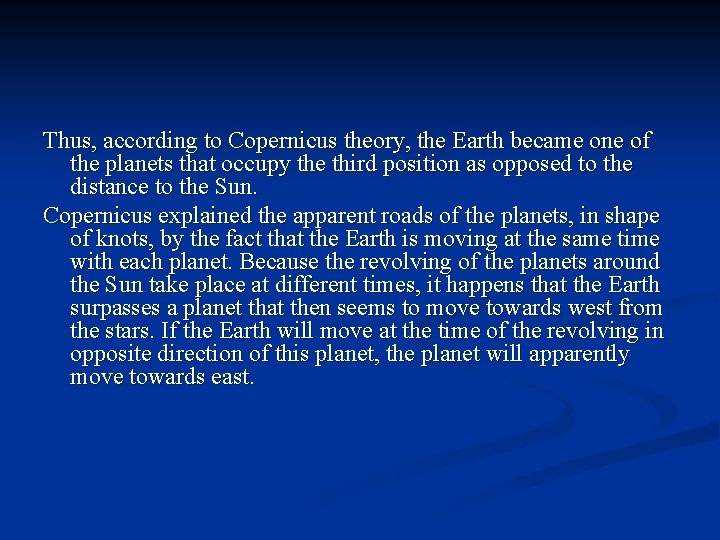 Thus, according to Copernicus theory, the Earth became one of the planets that occupy the third position as opposed to the distance to the Sun.

Copernicus explained the apparent roads of the planets, in shape of knots, by the fact that the Earth is moving at the same time with each planet. Because the revolving of the planets around the Sun take place at different times, it happens that the Earth surpasses a planet that then seems to move towards west from the stars. If the Earth will move at the time of the revolving in opposite direction of this planet, the planet will apparently move towards east.